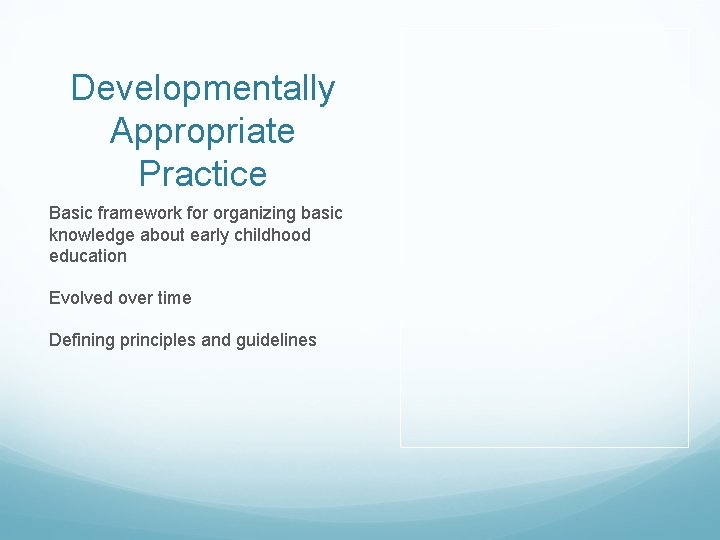 Developmentally Appropriate Practice

Basic framework for organizing basic knowledge about early childhood education

Evolved over time

Defining principles and guidelines